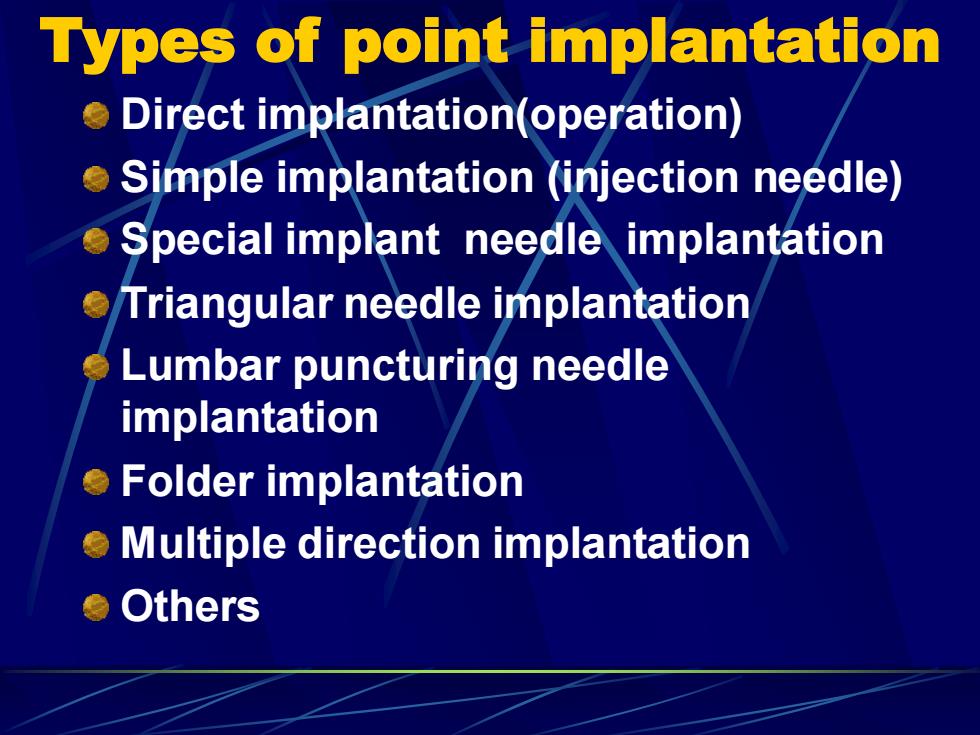 Types of point implantation

Direct implantation(operation)

Simple implantation (injection needle)

Special implant needle implantation

Triangular needle implantation

Lumbar puncturing needle implantation

Folder implantation

Multiple direction implantation

Others